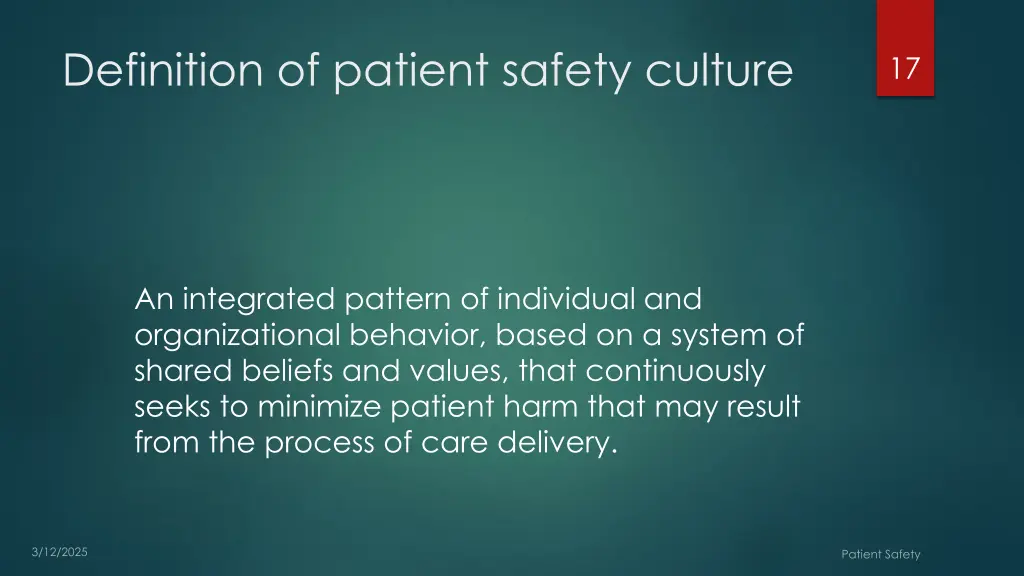 Definition of patient safety culture

17

An integrated pattern of individual and organizational behavior, based on a system of shared beliefs and values, that continuously seeks to minimize patient harm that may result from the process of care delivery.

3/12/2025

Patient Safety